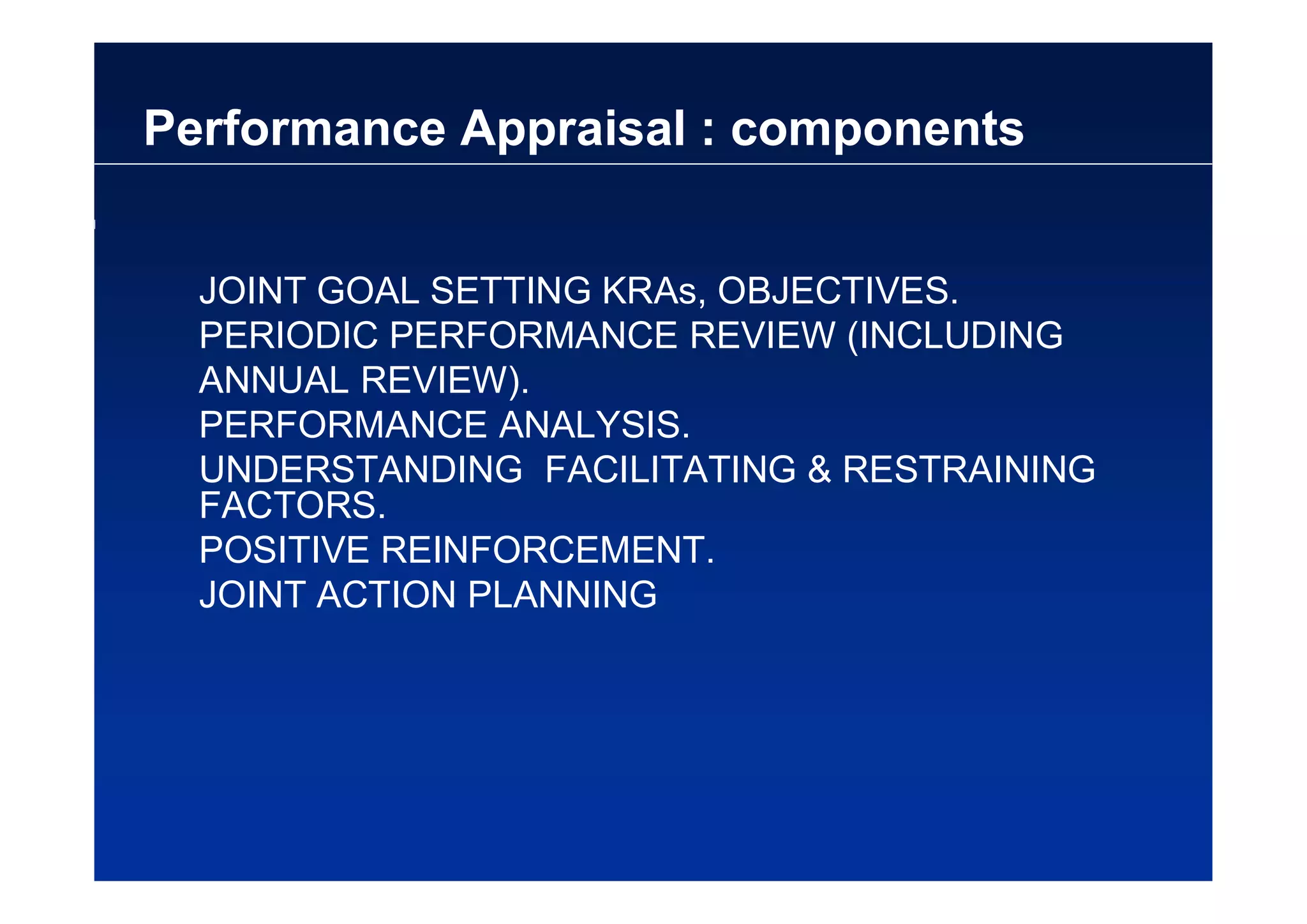 Performance Appraisal : components

JOINT GOAL SETTING KRAs, OBJECTIVES.
PERIODIC PERFORMANCE REVIEW (INCLUDING ANNUAL REVIEW).
PERFORMANCE ANALYSIS.
UNDERSTANDING  FACILITATING & RESTRAINING FACTORS.
POSITIVE REINFORCEMENT.
JOINT ACTION PLANNING